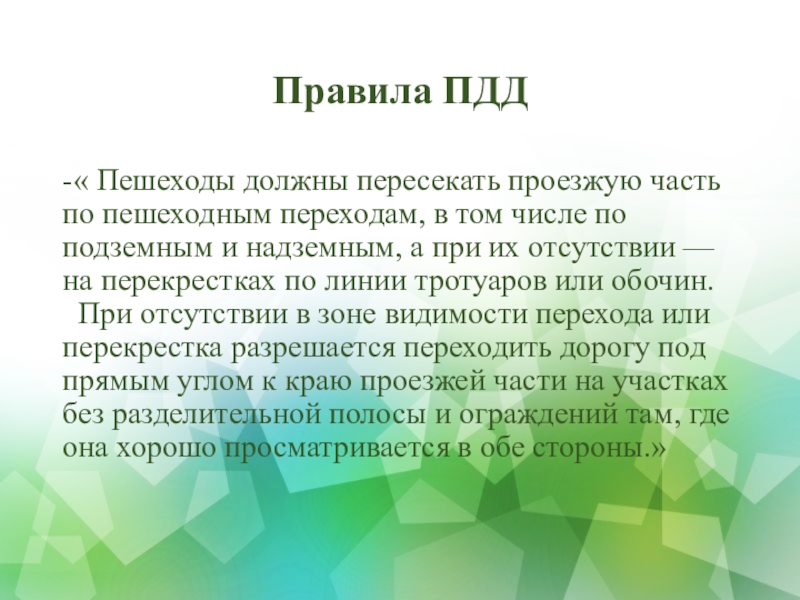 Правила ПДД

-« Пешеходы должны пересекать проезжую часть по пешеходным переходам, в том числе по подземным и надземным, а при их отсутствии — на перекрестках по линии тротуаров или обочин.

При отсутствии в зоне видимости перехода или перекрестка разрешается переходить дорогу под прямым углом к краю проезжей части на участках без разделительной полосы и ограждений там, где она хорошо просматривается в обе стороны.»